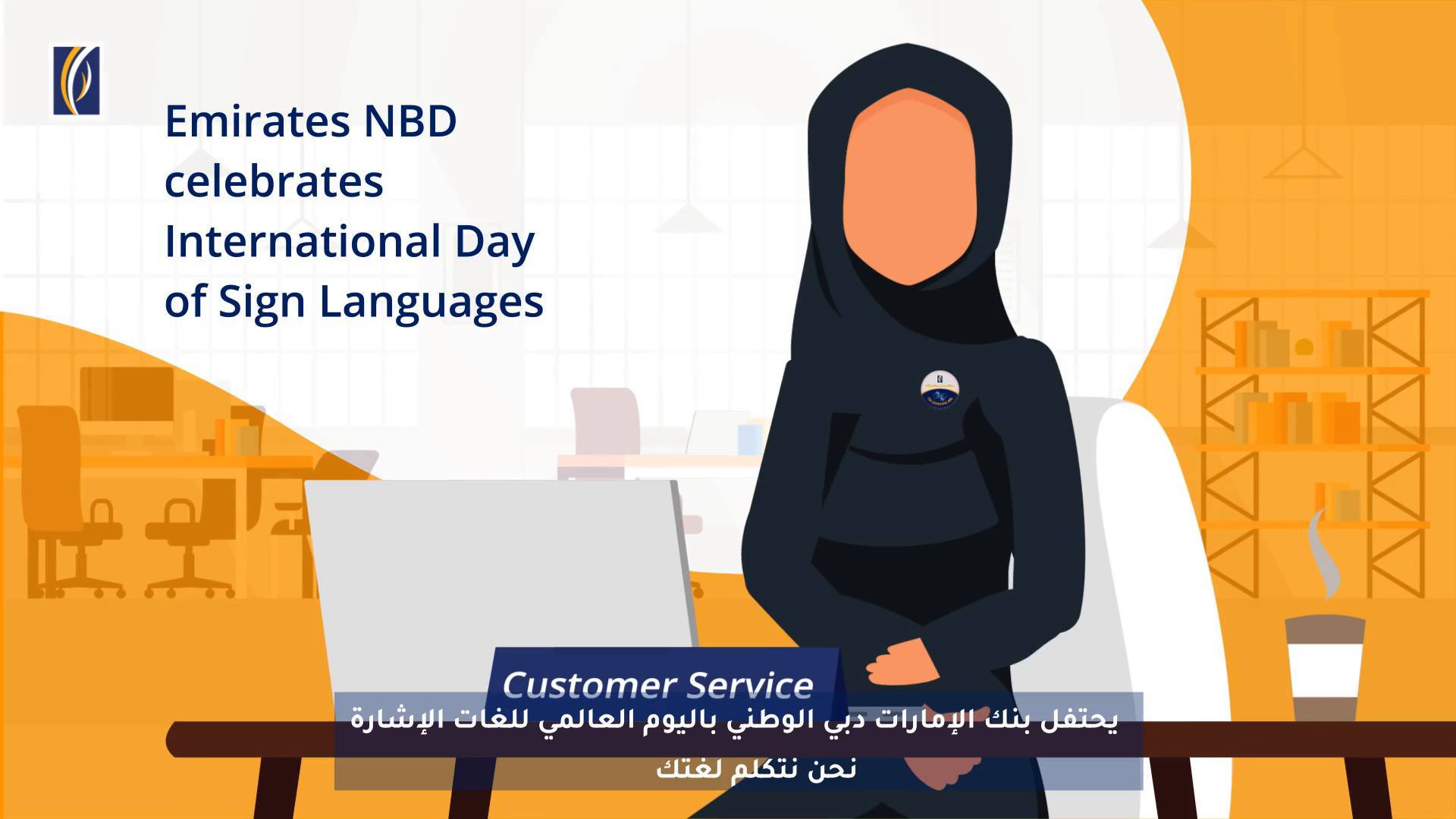 Emirates NBD celebrates International Day of Sign Languages

Customer Service

يحتفل بنك الإمارات دبي الوطني باليوم العالمي للغات الإشارة
نحن نتكلم لغتك